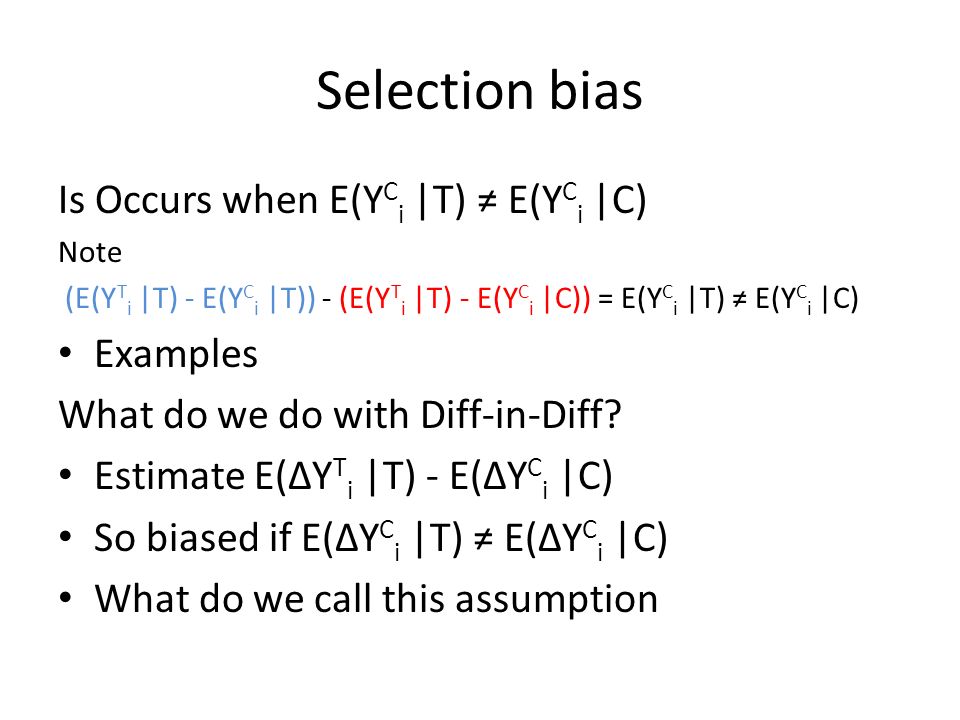 Selection bias

Is Occurs when $E(Y^C_i |T) \neq E(Y^C_i |C)$

Note

$(E(Y^T_i |T) - E(Y^C_i |T)) - (E(Y^T_i |T) - E(Y^C_i |C)) = E(Y^C_i |T) \neq E(Y^C_i |C)$

• Examples

What do we do with Diff-in-Diff?

• Estimate $E(\Delta Y^T_i |T) - E(\Delta Y^C_i |C)$
• So biased if $E(\Delta Y^C_i |T) \neq E(\Delta Y^C_i |C)$
• What do we call this assumption